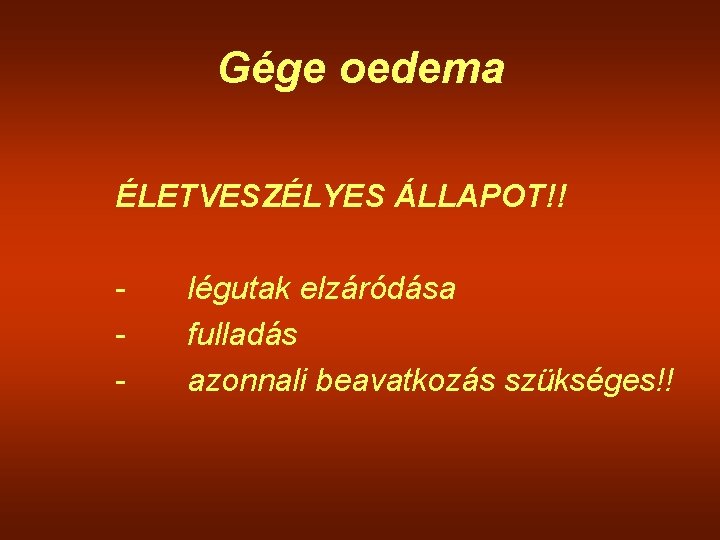 Gége oedema

ÉLETVESZÉLYES ÁLLAPOT!!

- légutak elzáródása
- fulladás
- azonnali beavatkozás szükséges!!